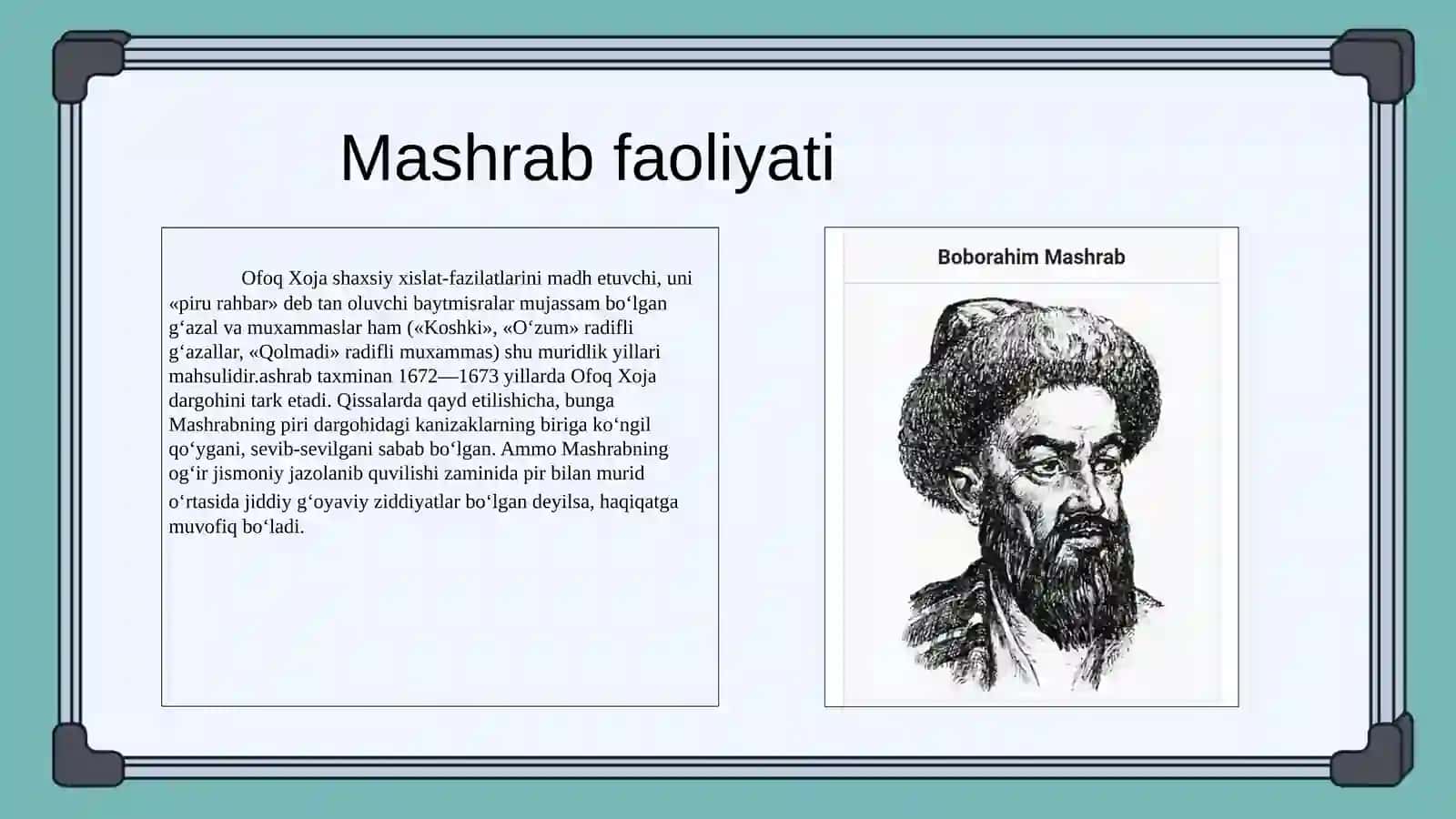 Mashrab faoliyati

Ofoq Xoja shaxsiy xislat-fazilatlarini madh etuvchi, uni «piru rahbar» deb tan oluvchi baytmisralar mujassam boʻlgan gʻazal va muxammaslar ham («Koshki», «Oʻzum» radifli gʻazallar, «Qolmadi» radifli muxammas) shu muridlik yillari mahsulidir.ashrab taxminan 1672—1673 yillarda Ofoq Xoja dargohini tark etadi. Qissalarda qayd etilishicha, bunga Mashrabning piri dargohidagi kanizaklarning biriga koʻngil qoʻygani, sevib-sevilgani sabab boʻlgan. Ammo Mashrabning ogʻir jismoniy jazolanib quvilishi zaminida pir bilan murid oʻrtasida jiddiy gʻoyaviy ziddiyatlar boʻlgan deyilsa, haqiqatga muvofiq boʻladi.

Boborahim Mashrab